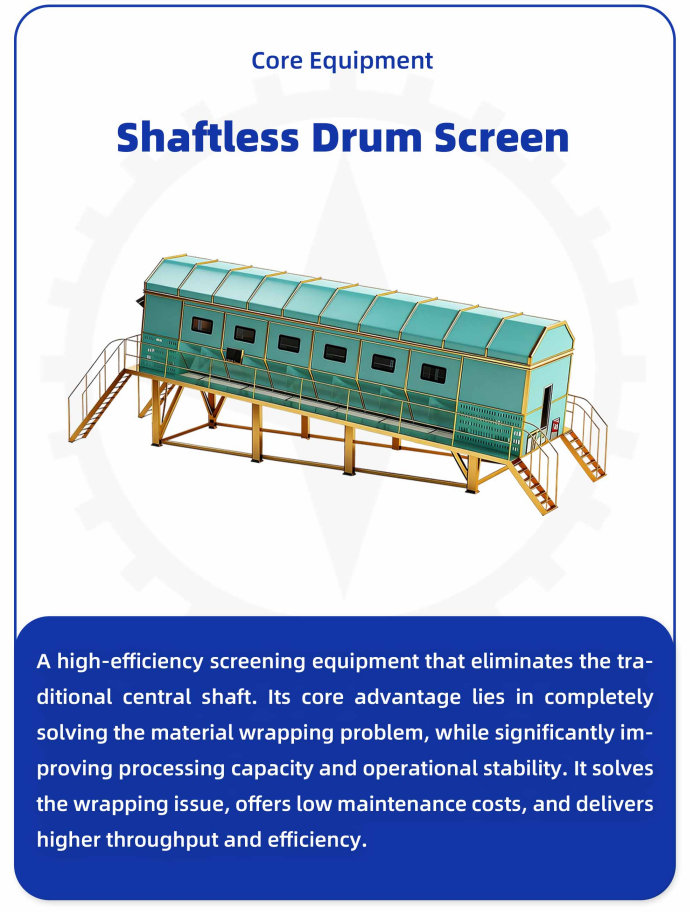 Core Equipment

Shaftless Drum Screen

A high-efficiency screening equipment that eliminates the traditional central shaft. Its core advantage lies in completely solving the material wrapping problem, while significantly improving processing capacity and operational stability. It solves the wrapping issue, offers low maintenance costs, and delivers higher throughput and efficiency.